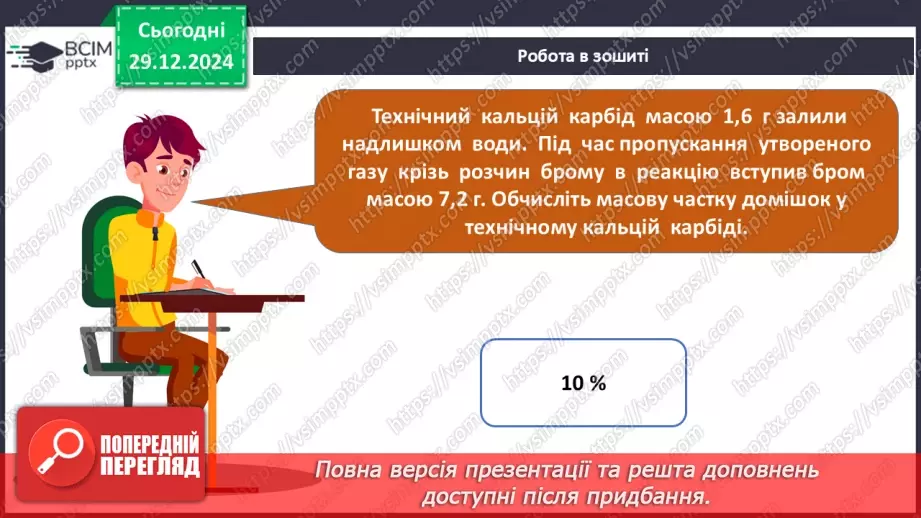 ВСІМ pptx

Сьогодні 29.12.2024

Робота в зошиті

Технічний кальцій карбід масою 1,6 г залили надлишком води. Під час пропускання утвореного газу крізь розчин брому в реакцію вступив бром масою 7,2 г. Обчисліть масову частку домішок у технічному кальцій карбіді.

10 %

ПОПЕРЕДНІЙ ПЕРЕГЛЯД

Повна версія презентації та решта доповнень доступні після придбання.

https://vsimpptx.com